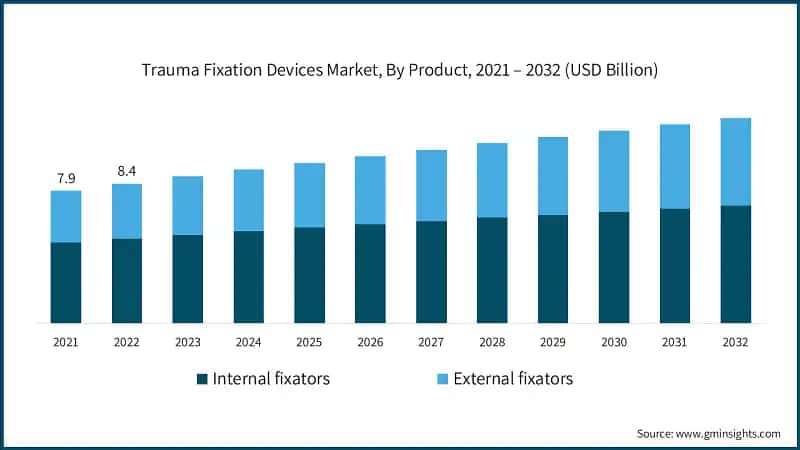 Trauma Fixation Devices Market, By Product, 2021 – 2032 (USD Billion)

7.9

8.4

2021 2022 2023 2024 2025 2026 2027 2028 2029 2030 2031 2032

Internal fixators

External fixators

Source: www.gminsights.com